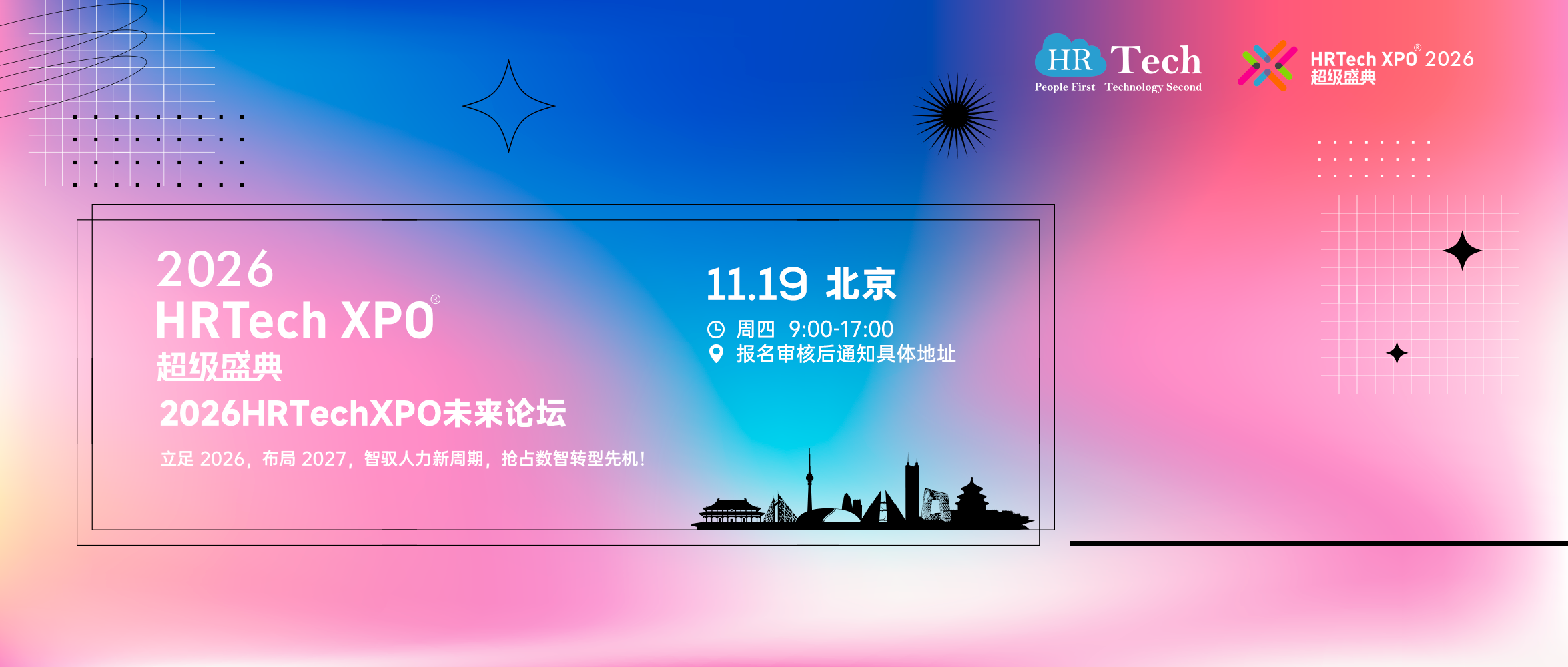 HR Tech
People First Technology Second

HRTech XPO® 2026
超级盛典

2026
HRTech XPO®
超级盛典
2026HRTechXPO未来论坛
立足 2026，布局 2027，智驭人力新周期，抢占数智转型先机！

11.19 北京
周四 9:00-17:00
报名审核后通知具体地址